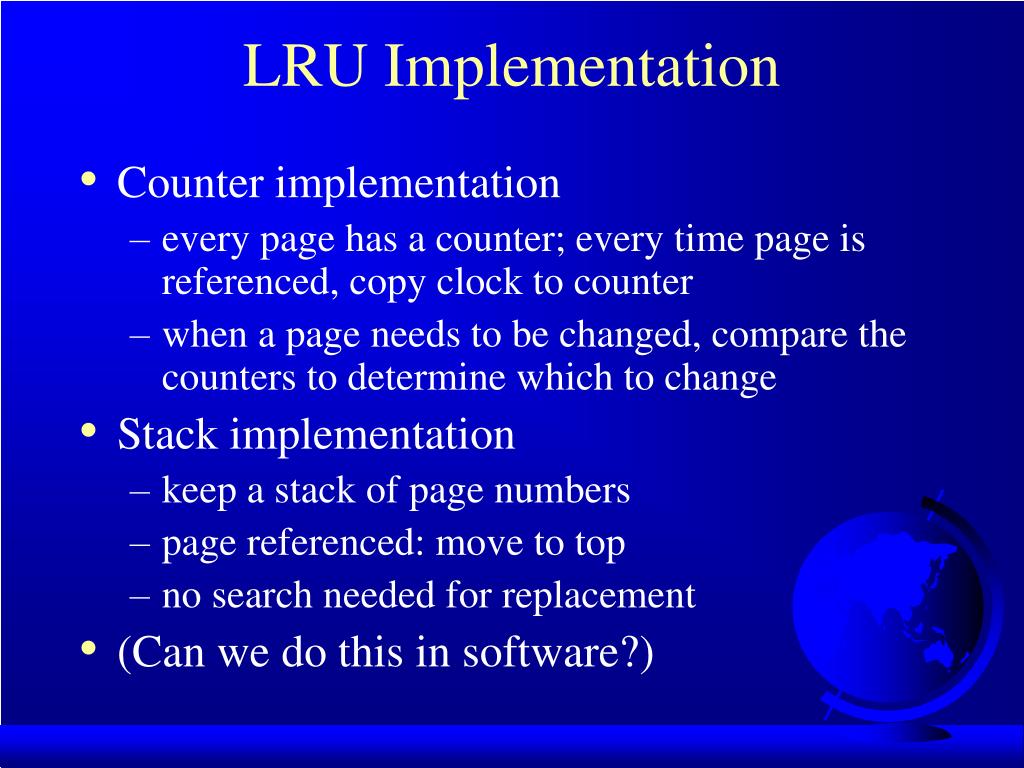 LRU Implementation

• Counter implementation
– every page has a counter; every time page is referenced, copy clock to counter
– when a page needs to be changed, compare the counters to determine which to change

• Stack implementation
– keep a stack of page numbers
– page referenced: move to top
– no search needed for replacement

• (Can we do this in software?)